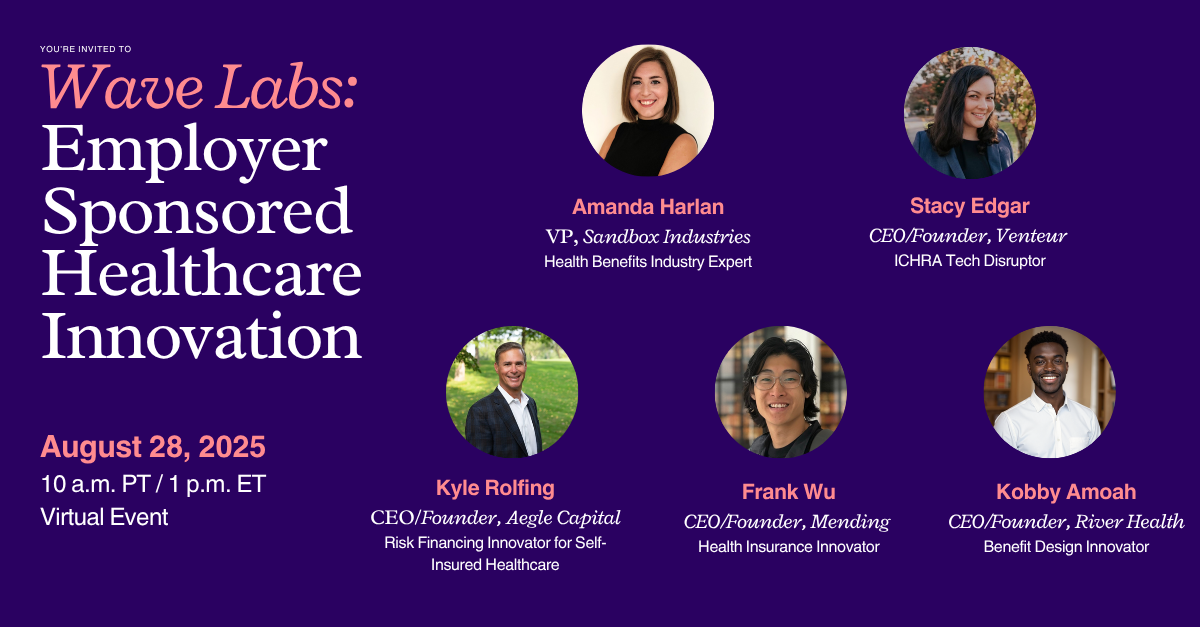 YOU'RE INVITED TO

Wave Labs: Employer Sponsored Healthcare Innovation

August 28, 2025
10 a.m. PT / 1 p.m. ET
Virtual Event

Amanda Harlan
VP, Sandbox Industries
Health Benefits Industry Expert

Stacy Edgar
CEO/Founder, Venteur
ICHRA Tech Disruptor

Kyle Rolfing
CEO/Founder, Aegle Capital
Risk Financing Innovator for Self-Insured Healthcare

Frank Wu
CEO/Founder, Mending
Health Insurance Innovator

Kobby Amoah
CEO/Founder, River Health
Benefit Design Innovator